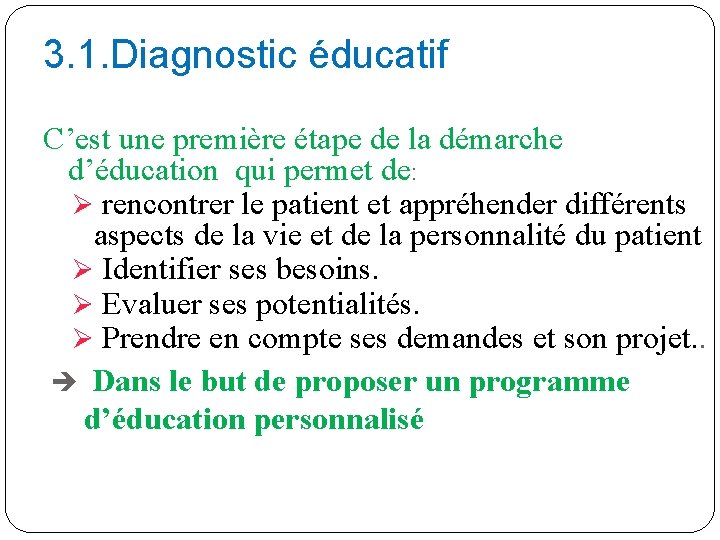 3.1.Diagnostic éducatif

C’est une première étape de la démarche d’éducation qui permet de:

➢ rencontrer le patient et appréhender différents aspects de la vie et de la personnalité du patient
➢ Identifier ses besoins.
➢ Evaluer ses potentialités.
➢ Prendre en compte ses demandes et son projet..

➔ Dans le but de proposer un programme d’éducation personnalisé